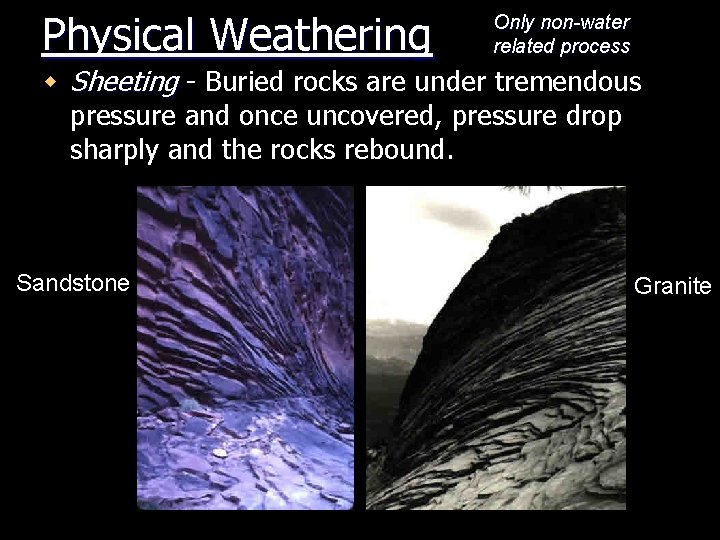 Physical Weathering

Only non-water related process

Sheeting - Buried rocks are under tremendous pressure and once uncovered, pressure drop sharply and the rocks rebound.

Sandstone

Granite